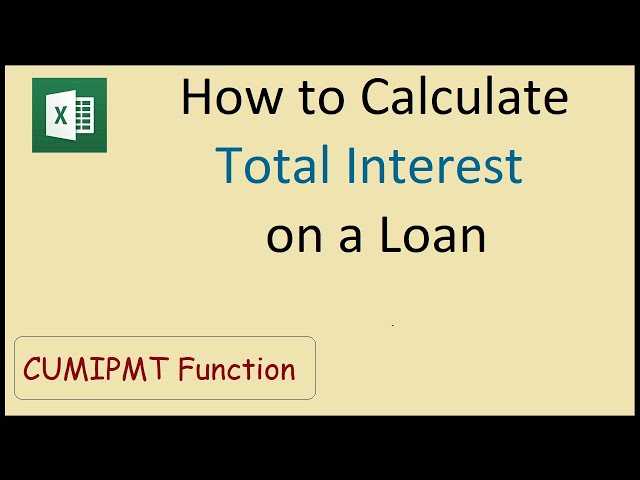 X

How to Calculate
Total Interest
on a Loan

CUMIPMT Function